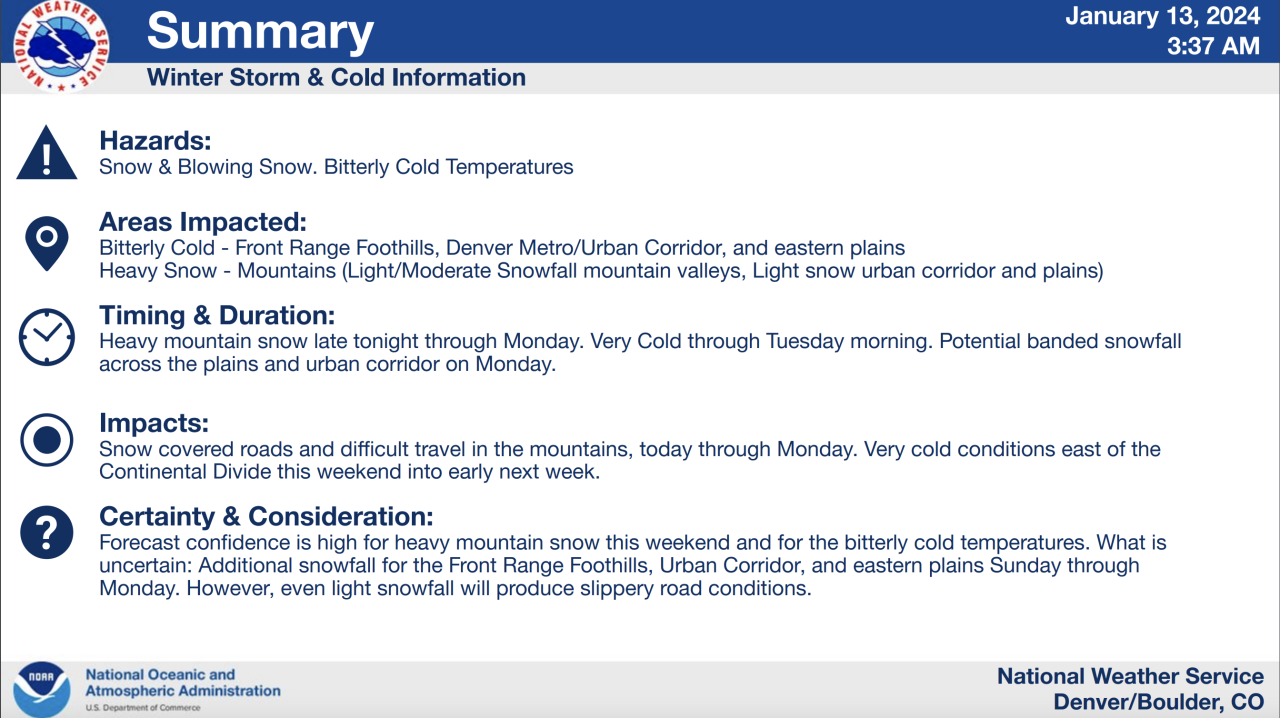 NATIONAL WEATHER SERVICE

Summary
Winter Storm & Cold Information

January 13, 2024
3:37 AM

Hazards:
Snow & Blowing Snow. Bitterly Cold Temperatures

Areas Impacted:
Bitterly Cold - Front Range Foothills, Denver Metro/Urban Corridor, and eastern plains
Heavy Snow - Mountains (Light/Moderate Snowfall mountain valleys, Light snow urban corridor and plains)

Timing & Duration:
Heavy mountain snow late tonight through Monday. Very Cold through Tuesday morning. Potential banded snowfall across the plains and urban corridor on Monday.

Impacts:
Snow covered roads and difficult travel in the mountains, today through Monday. Very cold conditions east of the Continental Divide this weekend into early next week.

Certainty & Consideration:
Forecast confidence is high for heavy mountain snow this weekend and for the bitterly cold temperatures. What is uncertain: Additional snowfall for the Front Range Foothills, Urban Corridor, and eastern plains Sunday through Monday. However, even light snowfall will produce slippery road conditions.

NOAA
National Oceanic and Atmospheric Administration
U.S. Department of Commerce

National Weather Service
Denver/Boulder, CO